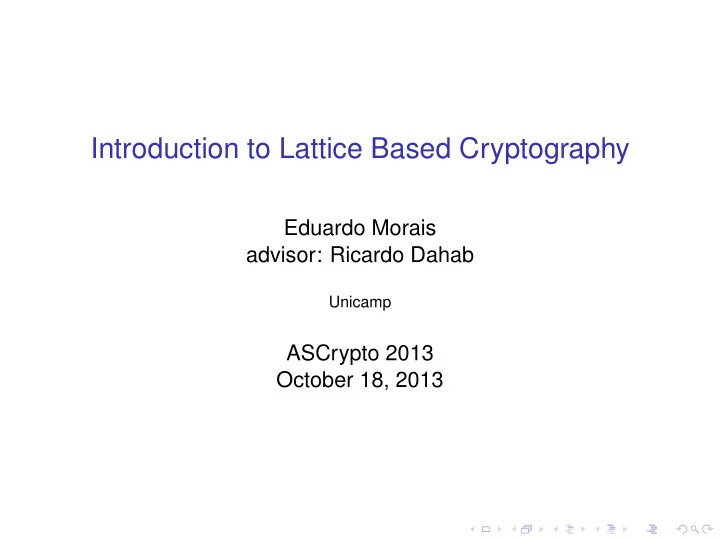 Introduction to Lattice Based Cryptography

Eduardo Morais
advisor: Ricardo Dahab

Unicamp

ASCrypto 2013
October 18, 2013